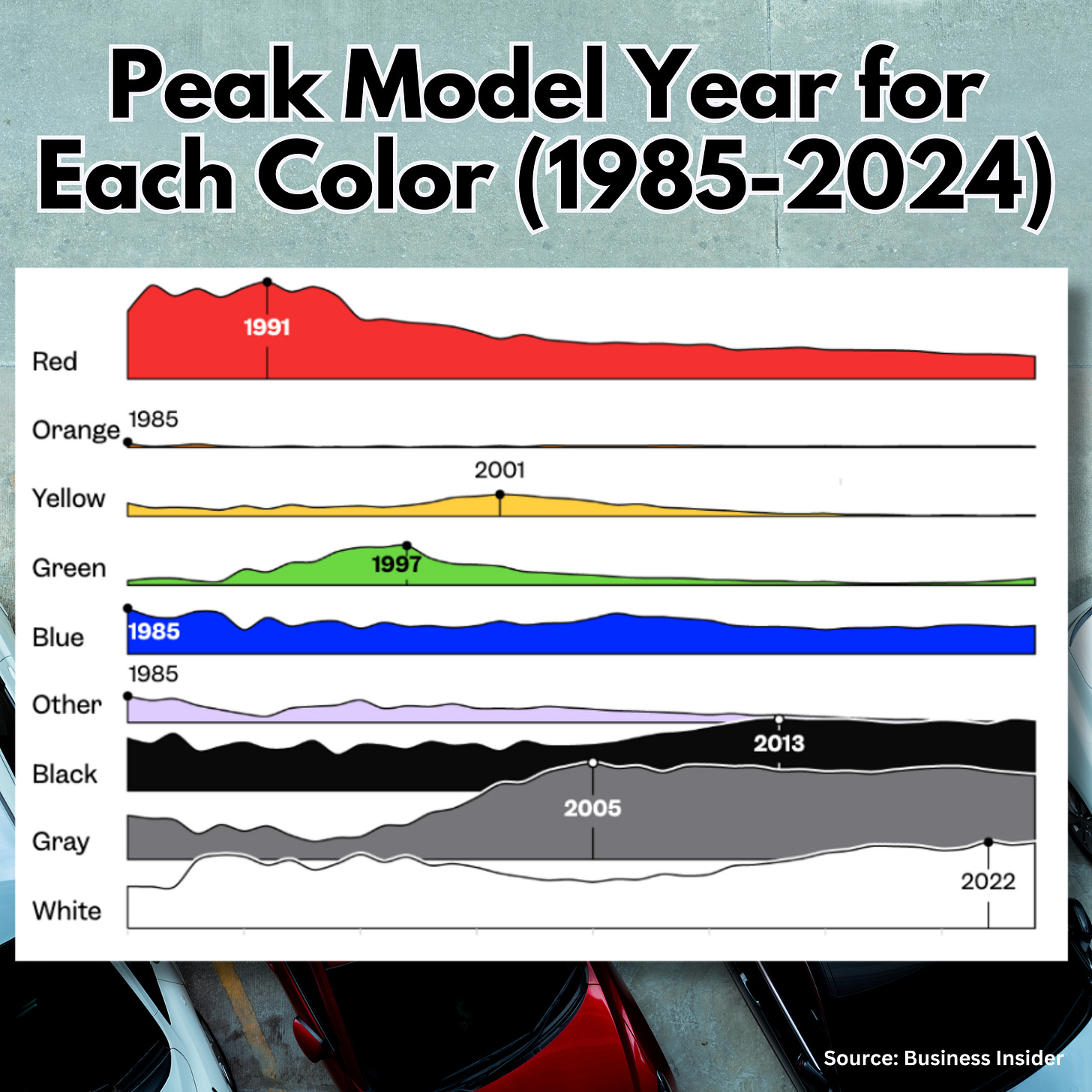 Peak Model Year for Each Color (1985-2024)

Red
1991

Orange
1985

Yellow
2001

Green
1997

Blue
1985

Other
1985

Black
2013

Gray
2005

White
2022

Source: Business Insider